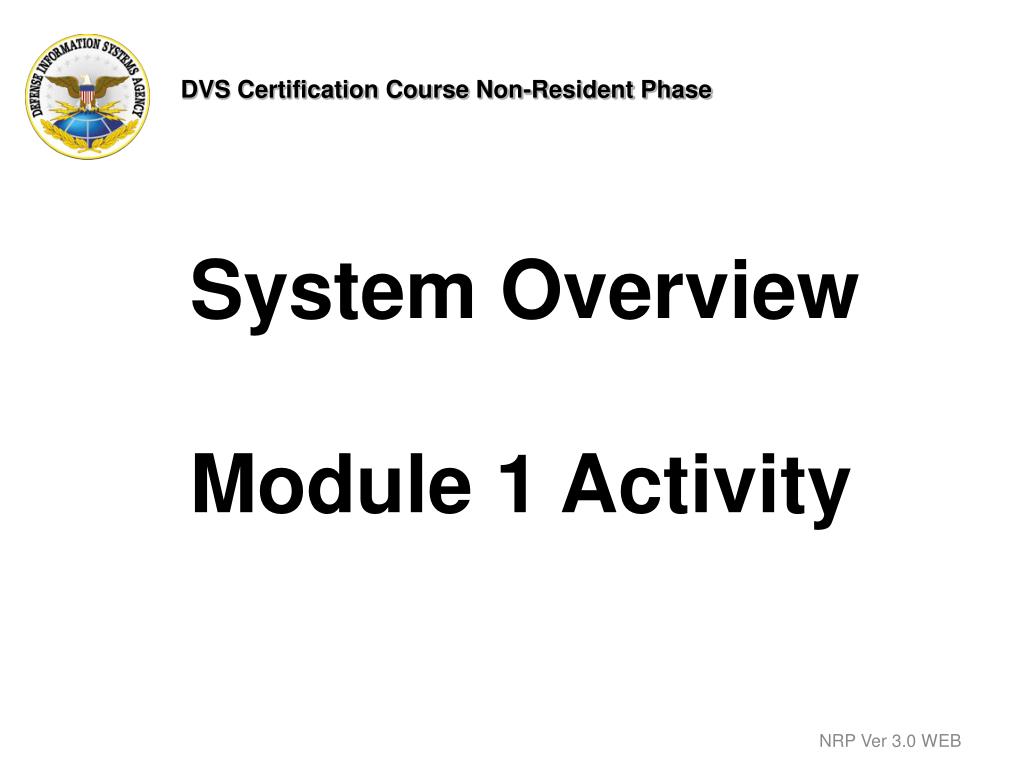 DEFENSE INFORMATION SYSTEMS AGENCY

DVS Certification Course Non-Resident Phase

System Overview

Module 1 Activity

NRP Ver 3.0 WEB